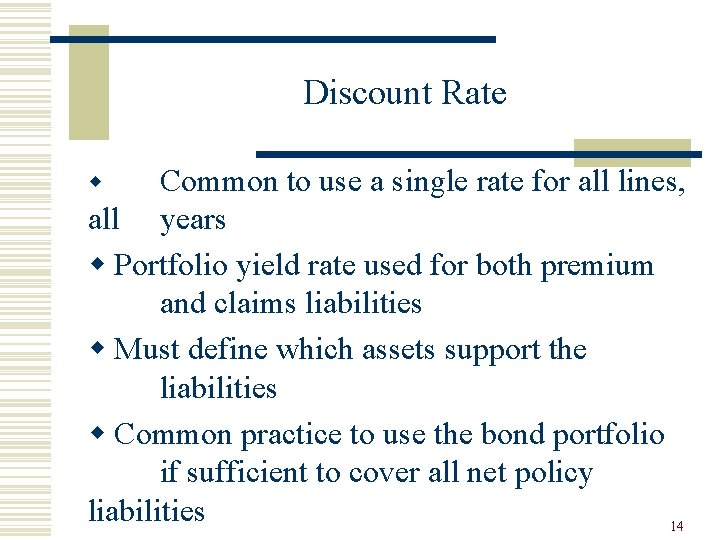 Discount Rate

◆ Common to use a single rate for all lines, all years

◆ Portfolio yield rate used for both premium and claims liabilities

◆ Must define which assets support the liabilities

◆ Common practice to use the bond portfolio if sufficient to cover all net policy liabilities

14